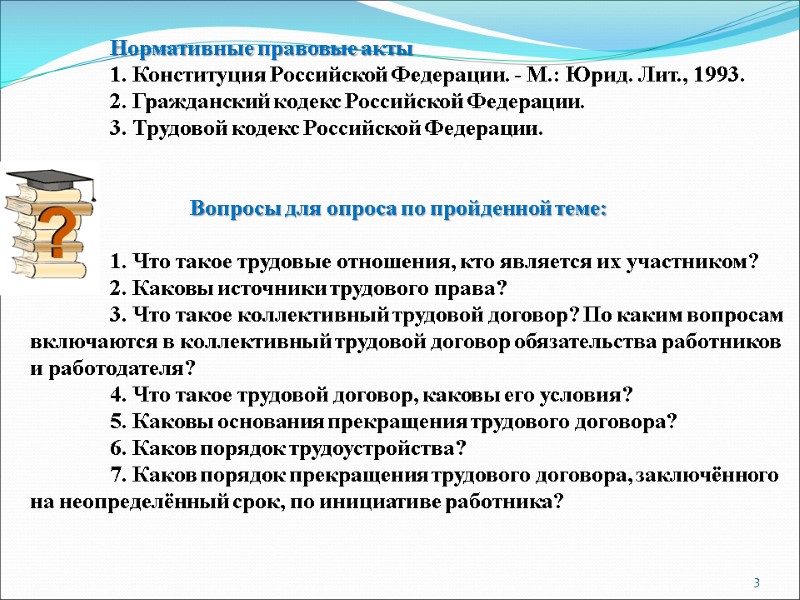 Нормативные правовые акты

1. Конституция Российской Федерации. - М.: Юрид. Лит., 1993.
2. Гражданский кодекс Российской Федерации.
3. Трудовой кодекс Российской Федерации.

?

Вопросы для опроса по пройденной теме:

1. Что такое трудовые отношения, кто является их участником?
2. Каковы источники трудового права?
3. Что такое коллективный трудовой договор? По каким вопросам включаются в коллективный трудовой договор обязательства работников и работодателя?
4. Что такое трудовой договор, каковы его условия?
5. Каковы основания прекращения трудового договора?
6. Каков порядок трудоустройства?
7. Каков порядок прекращения трудового договора, заключённого на неопределённый срок, по инициативе работника?

3